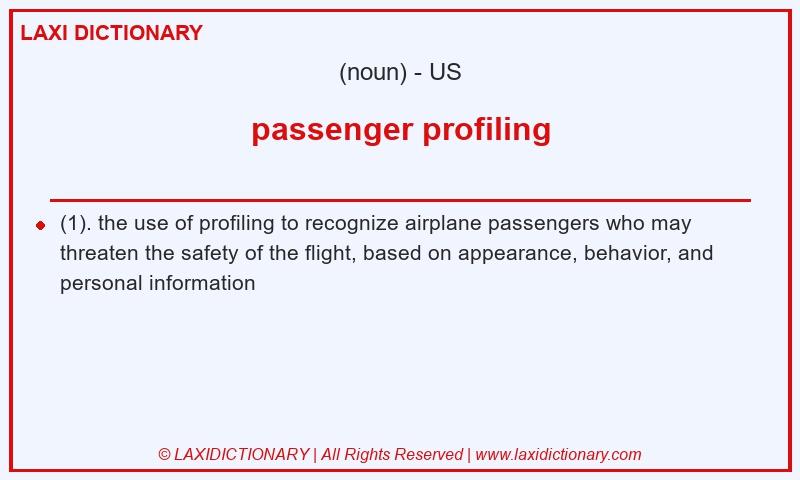 LAXI DICTIONARY

(noun) - US

passenger profiling

(1). the use of profiling to recognize airplane passengers who may threaten the safety of the flight, based on appearance, behavior, and personal information

© LAXIDICTIONARY | All Rights Reserved | www.laxidictionary.com